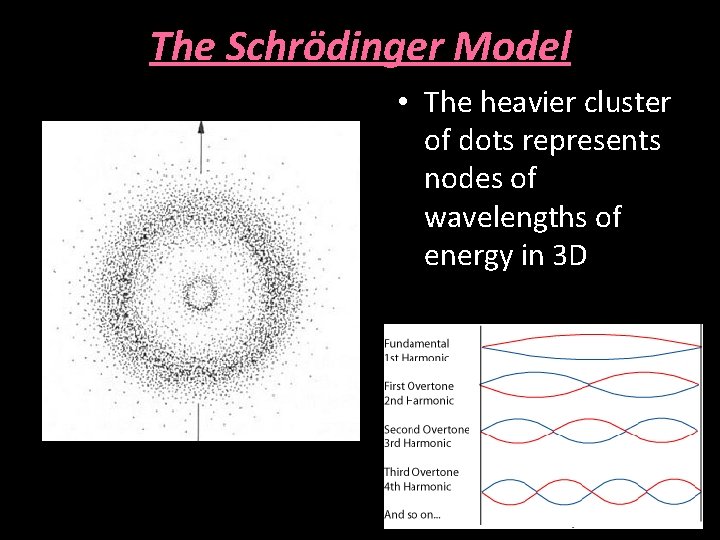 The Schrödinger Model

• The heavier cluster of dots represents nodes of wavelengths of energy in 3D

Fundamental
1st Harmonic

First Overtone
2nd Harmonic

Second Overtone
3rd Harmonic

Third Overtone
4th Harmonic

And so on...